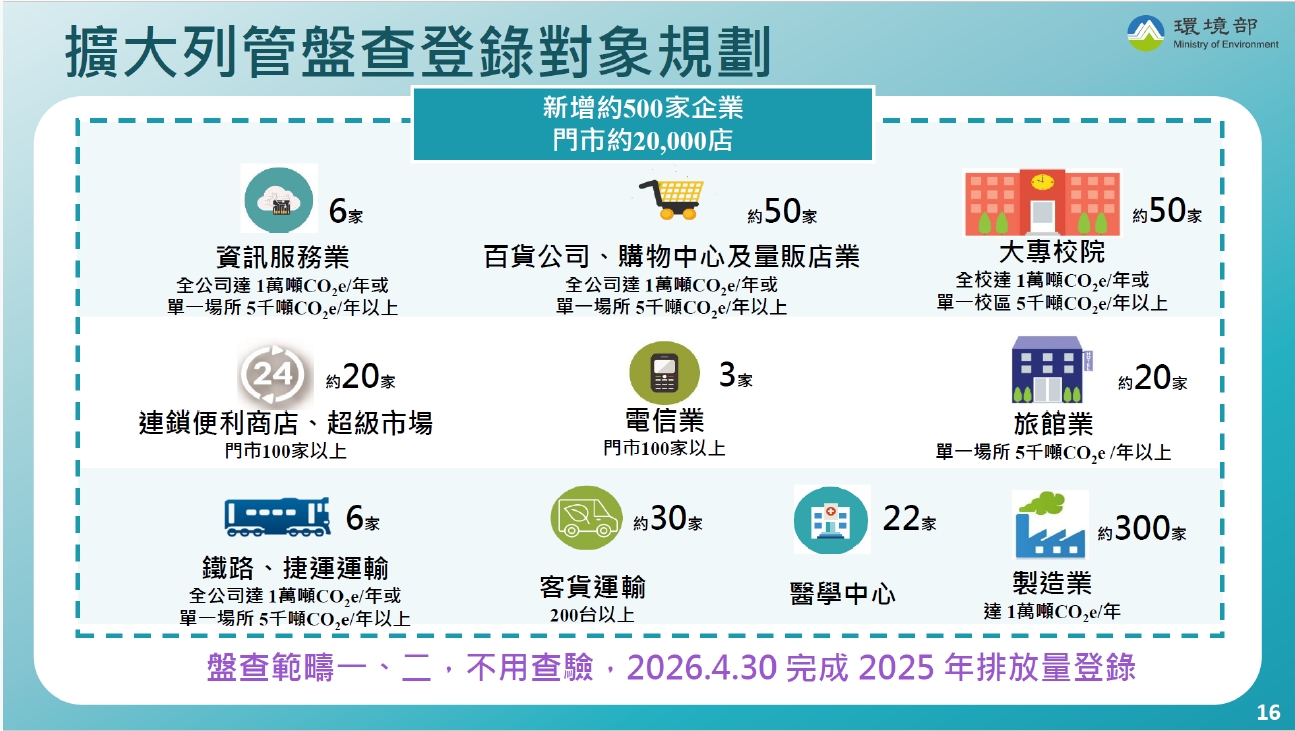 擴大列管盤查登錄對象規劃

環境部
Ministry of Environment

新增約500家企業
門市約20,000店

6家
資訊服務業
全公司達 1萬噸$CO_2e$/年或
單一場所 5千噸$CO_2e$/年以上

約50家
百貨公司、購物中心及量販店業
全公司達 1萬噸$CO_2e$/年或
單一場所 5千噸$CO_2e$/年以上

約50家
大專校院
全校達 1萬噸$CO_2e$/年或
單一校區 5千噸$CO_2e$/年以上

24
約20家
連鎖便利商店、超級市場
門市100家以上

3家
電信業
門市100家以上

約20家
旅館業
單一場所 5千噸$CO_2e$ /年以上

6家
鐵路、捷運運輸
全公司達 1萬噸$CO_2e$/年或
單一場所 5千噸$CO_2e$/年以上

約30家
客貨運輸
200台以上

22家
醫學中心

約300家
製造業
達 1萬噸$CO_2e$/年

盤查範疇一、二，不用查驗，2026.4.30 完成 2025 年排放量登錄

16